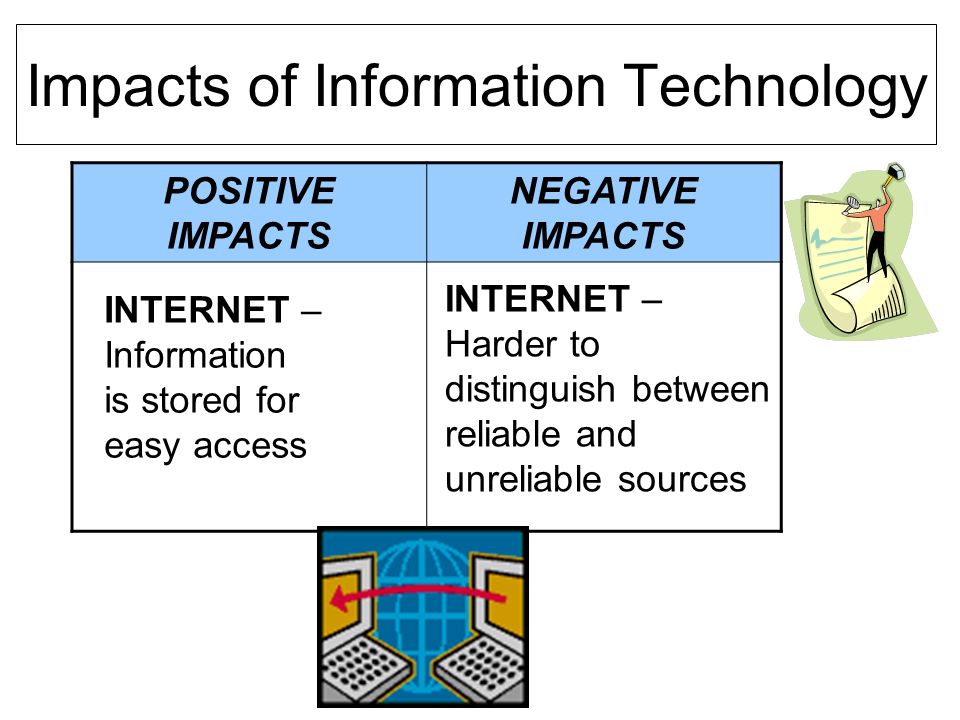 Impacts of Information Technology

| POSITIVE IMPACTS | NEGATIVE IMPACTS |
|---|---|
| INTERNET – Information is stored for easy access | INTERNET – Harder to distinguish between reliable and unreliable sources |